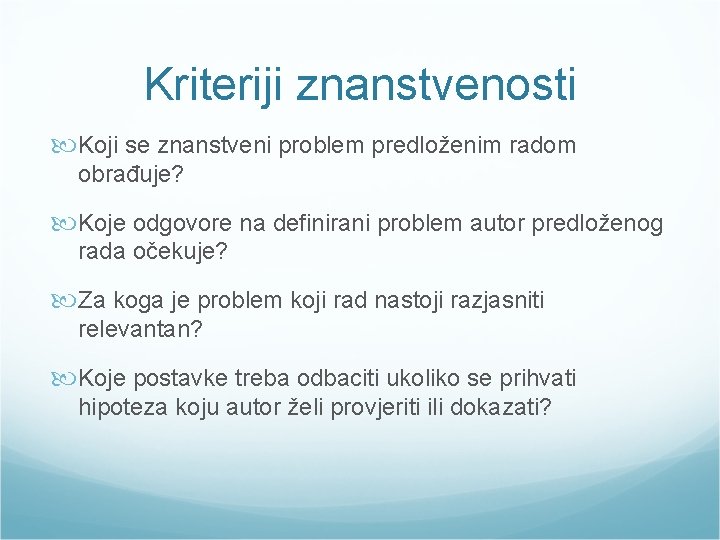 Kriteriji znanstvenosti

Koji se znanstveni problem predloženim radom obrađuje?

Koje odgovore na definirani problem autor predloženog rada očekuje?

Za koga je problem koji rad nastoji razjasniti relevantan?

Koje postavke treba odbaciti ukoliko se prihvati hipoteza koju autor želi provjeriti ili dokazati?